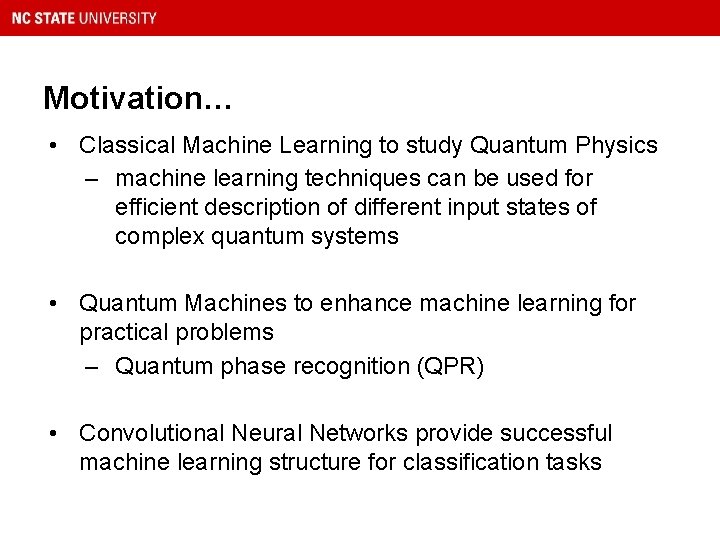 NC STATE UNIVERSITY

Motivation…

• Classical Machine Learning to study Quantum Physics
– machine learning techniques can be used for efficient description of different input states of complex quantum systems

• Quantum Machines to enhance machine learning for practical problems
– Quantum phase recognition (QPR)

• Convolutional Neural Networks provide successful machine learning structure for classification tasks